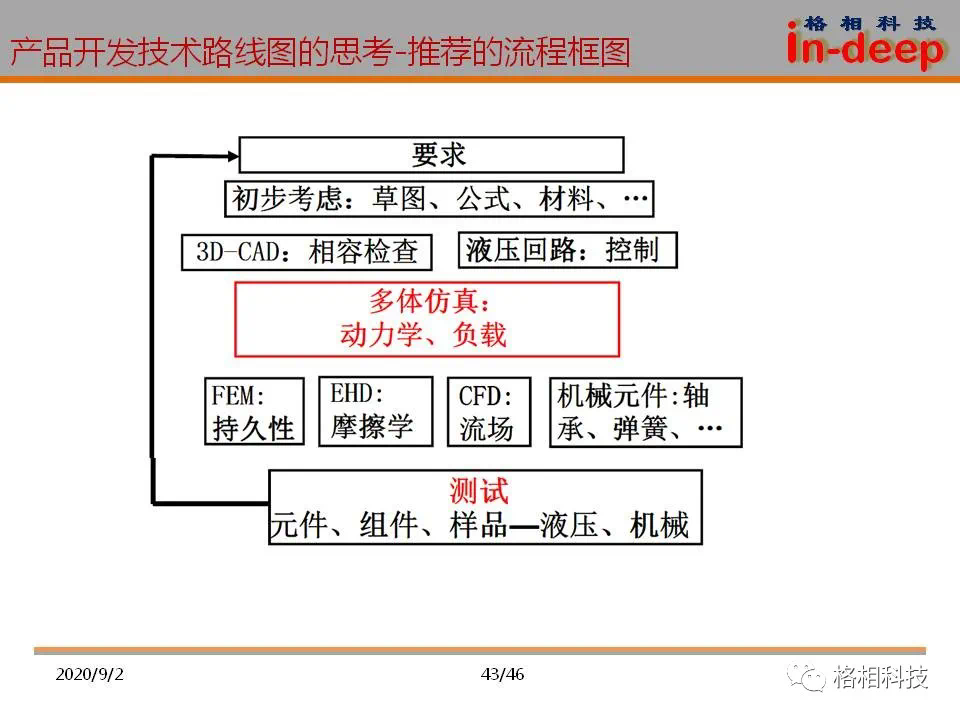 产品开发技术路线图的思考-推荐的流程框图

格相科技
in-deep

要求

初步考虑：草图、公式、材料、…

3D-CAD：相容检查

液压回路：控制

多体仿真：
动力学、负载

FEM:
持久性

EHD:
摩擦学

CFD:
流场

机械元件:轴承、弹簧、…

测试
元件、组件、样品—液压、机械

2020/9/2

43/46

格相科技